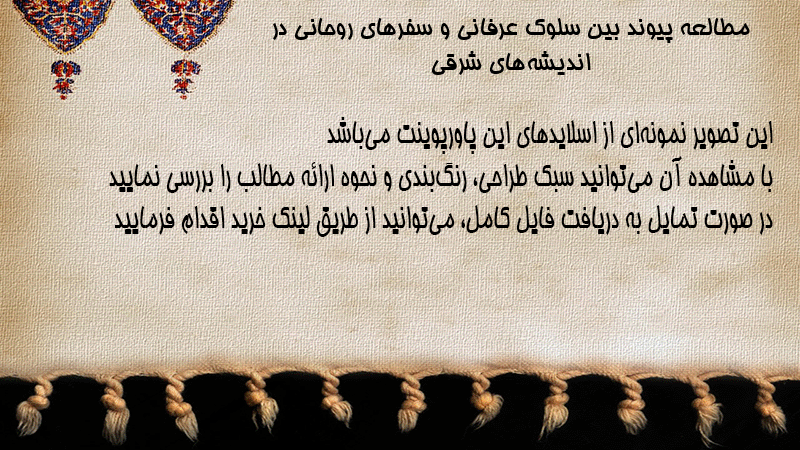 مطالعه پیوند بین سلوک عرفانی و سفرهای روحانی در اندیشه‌های شرقی

این تصویر نمونه‌ای از اسلایدهای این پاورپوینت می‌باشد
با مشاهده آن می‌توانید سبک طراحی، رنگ‌بندی و نحوه ارائه مطالب را بررسی نمایید
در صورت تمایل به دریافت فایل کامل، می‌توانید از طریق لینک خرید اقدام فرمایید